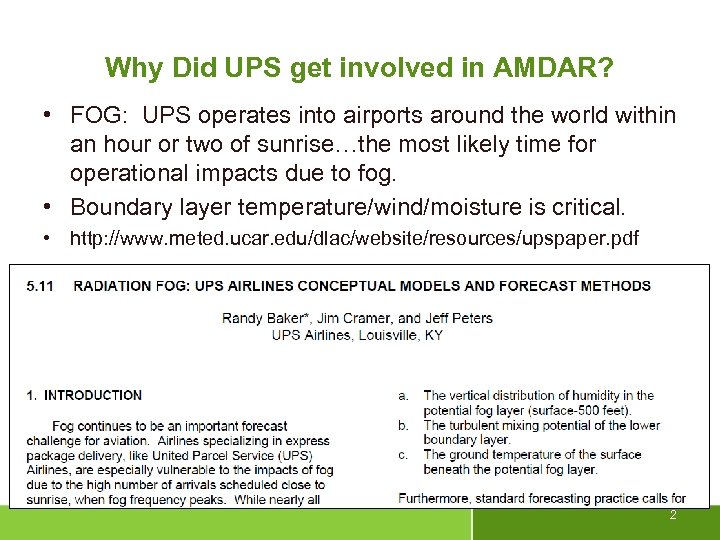 Why Did UPS get involved in AMDAR?

• FOG: UPS operates into airports around the world within an hour or two of sunrise…the most likely time for operational impacts due to fog.

• Boundary layer temperature/wind/moisture is critical.

• http://www.meted.ucar.edu/dlac/website/resources/upspaper.pdf

5.11 RADIATION FOG: UPS AIRLINES CONCEPTUAL MODELS AND FORECAST METHODS

Randy Baker*, Jim Cramer, and Jeff Peters
UPS Airlines, Louisville, KY

1. INTRODUCTION

Fog continues to be an important forecast challenge for aviation. Airlines specializing in express package delivery, like United Parcel Service (UPS) Airlines, are especially vulnerable to the impacts of fog due to the high number of arrivals scheduled close to sunrise, when fog frequency peaks. While nearly all

a. The vertical distribution of humidity in the potential fog layer (surface-500 feet).
b. The turbulent mixing potential of the lower boundary layer.
c. The ground temperature of the surface beneath the potential fog layer.

Furthermore, standard forecasting practice calls for

2